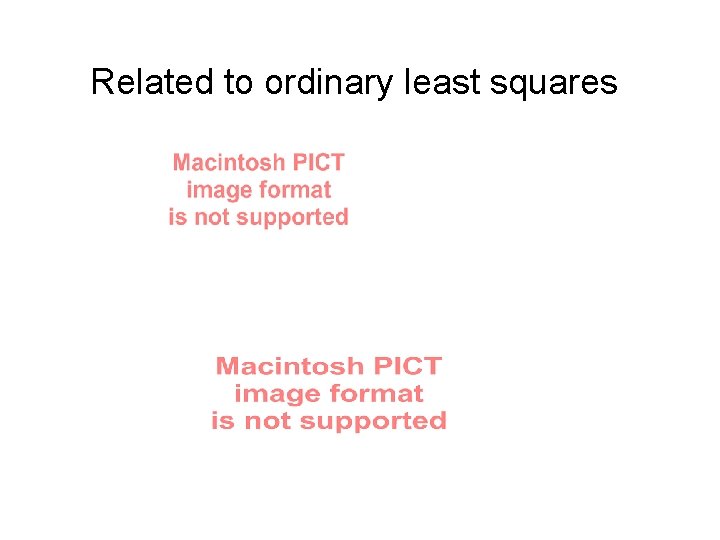 Related to ordinary least squares

Macintosh PICT
image format
is not supported

Macintosh PICT
image format
is not supported